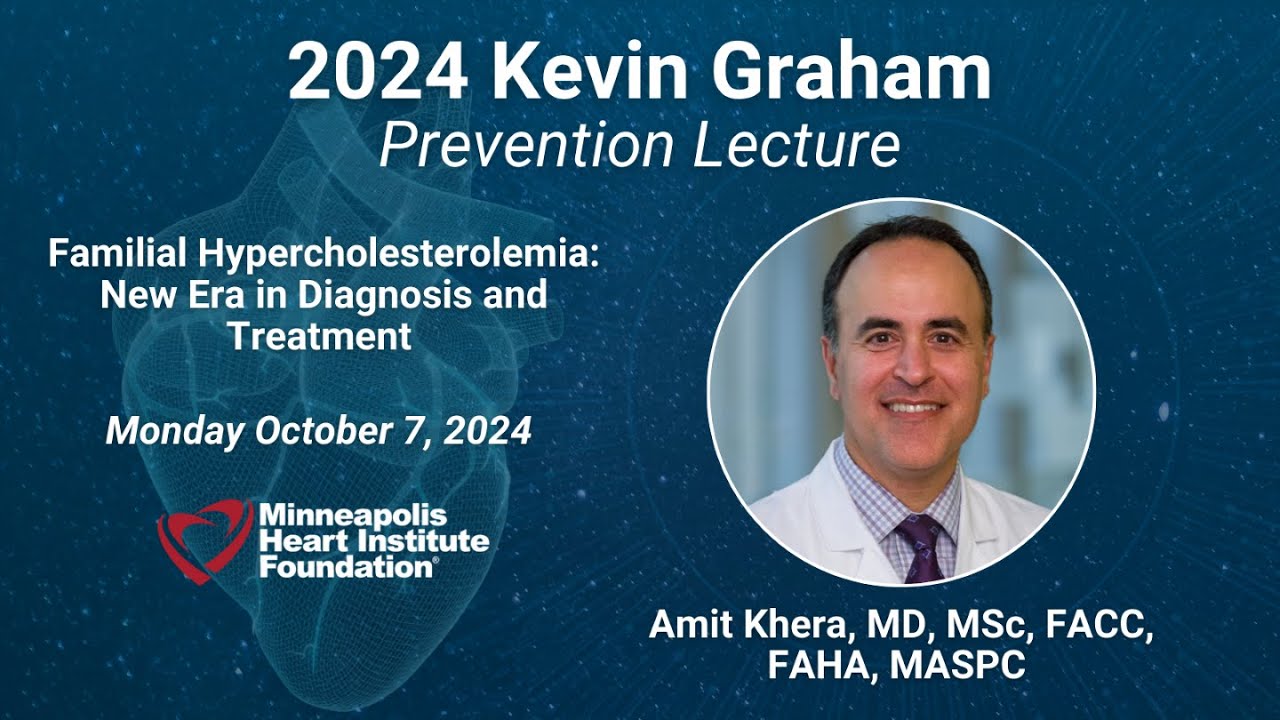 2024 Kevin Graham
Prevention Lecture

Familial Hypercholesterolemia: New Era in Diagnosis and Treatment

Monday October 7, 2024

Minneapolis Heart Institute Foundation®

Amit Khera, MD, MSc, FACC, FAHA, MASPC